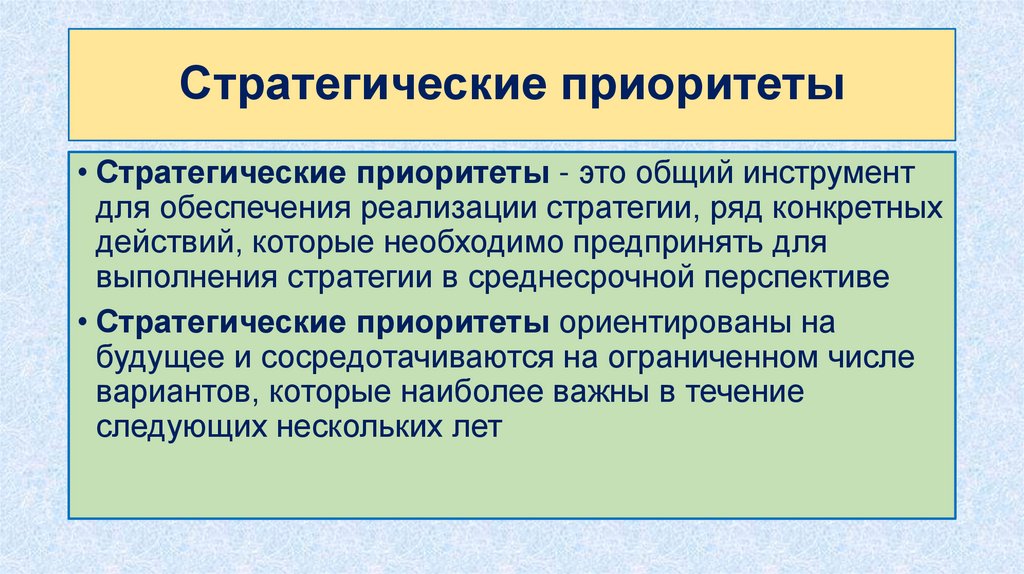 Стратегические приоритеты

• Стратегические приоритеты - это общий инструмент для обеспечения реализации стратегии, ряд конкретных действий, которые необходимо предпринять для выполнения стратегии в среднесрочной перспективе

• Стратегические приоритеты ориентированы на будущее и сосредотачиваются на ограниченном числе вариантов, которые наиболее важны в течение следующих нескольких лет